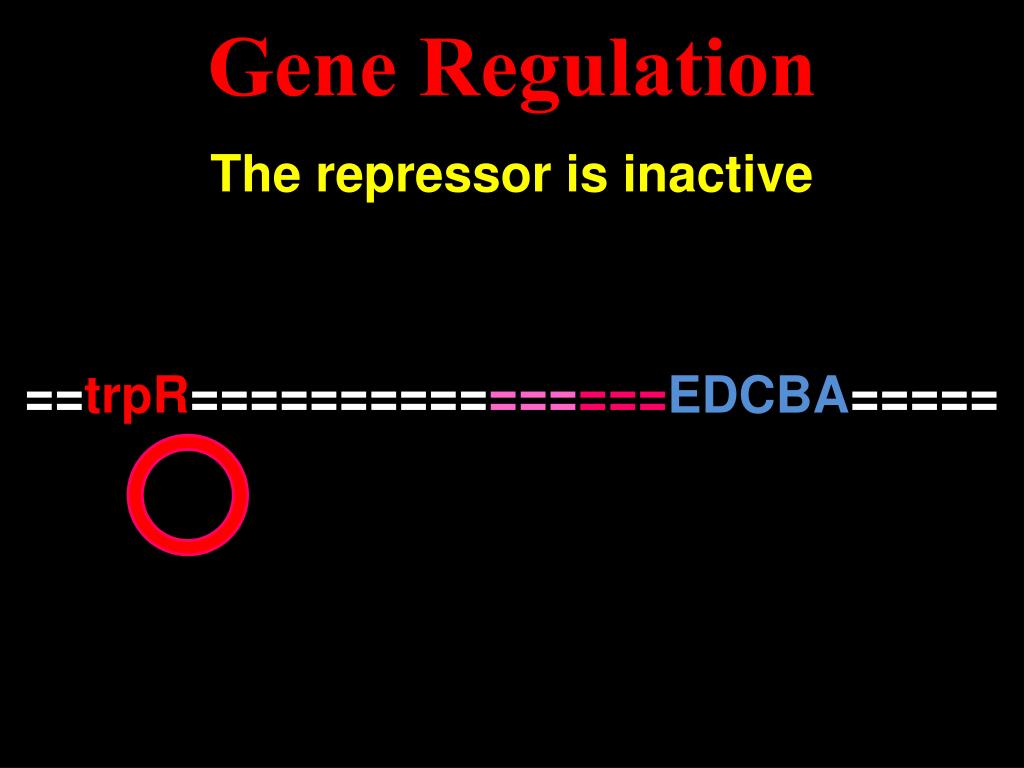 Gene Regulation

The repressor is inactive

==trpR================EDCBA=====